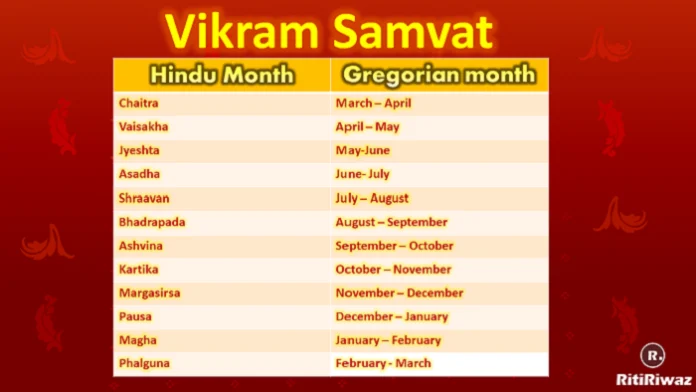 Vikram Samvat

| Hindu Month | Gregorian month |
|---|---|
| Chaitra | March – April |
| Vaisakha | April – May |
| Jyeshta | May-June |
| Asadha | June- July |
| Shraavan | July – August |
| Bhadrapada | August – September |
| Ashvina | September – October |
| Kartika | October – November |
| Margasirsa | November – December |
| Pausa | December – January |
| Magha | January – February |
| Phalguna | February - March |

R.
RitiRiwaz